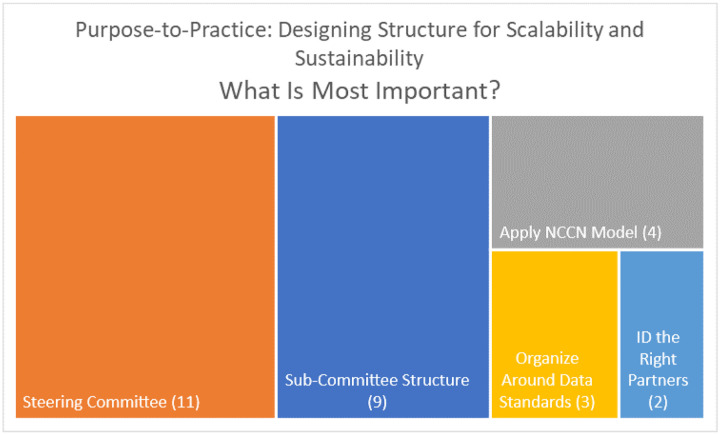 Purpose-to-Practice: Designing Structure for Scalability and Sustainability
What Is Most Important?

Steering Committee (11)

Sub-Committee Structure (9)

Apply NCCN Model (4)

Organize Around Data Standards (3)

ID the Right Partners (2)